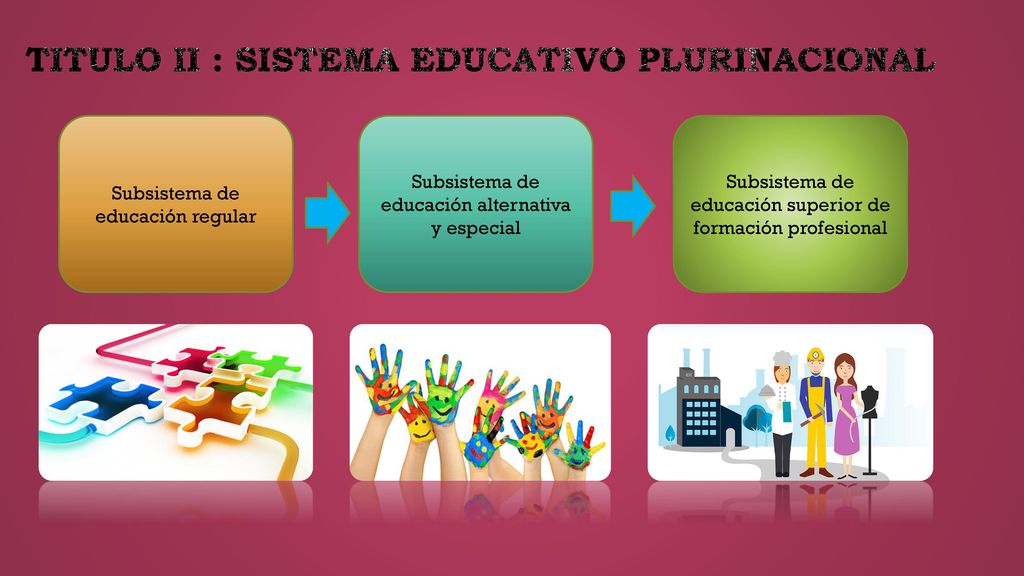 TITULO II : SISTEMA EDUCATIVO PLURINACIONAL

Subsistema de educación regular

Subsistema de educación alternativa y especial

Subsistema de educación superior de formación profesional